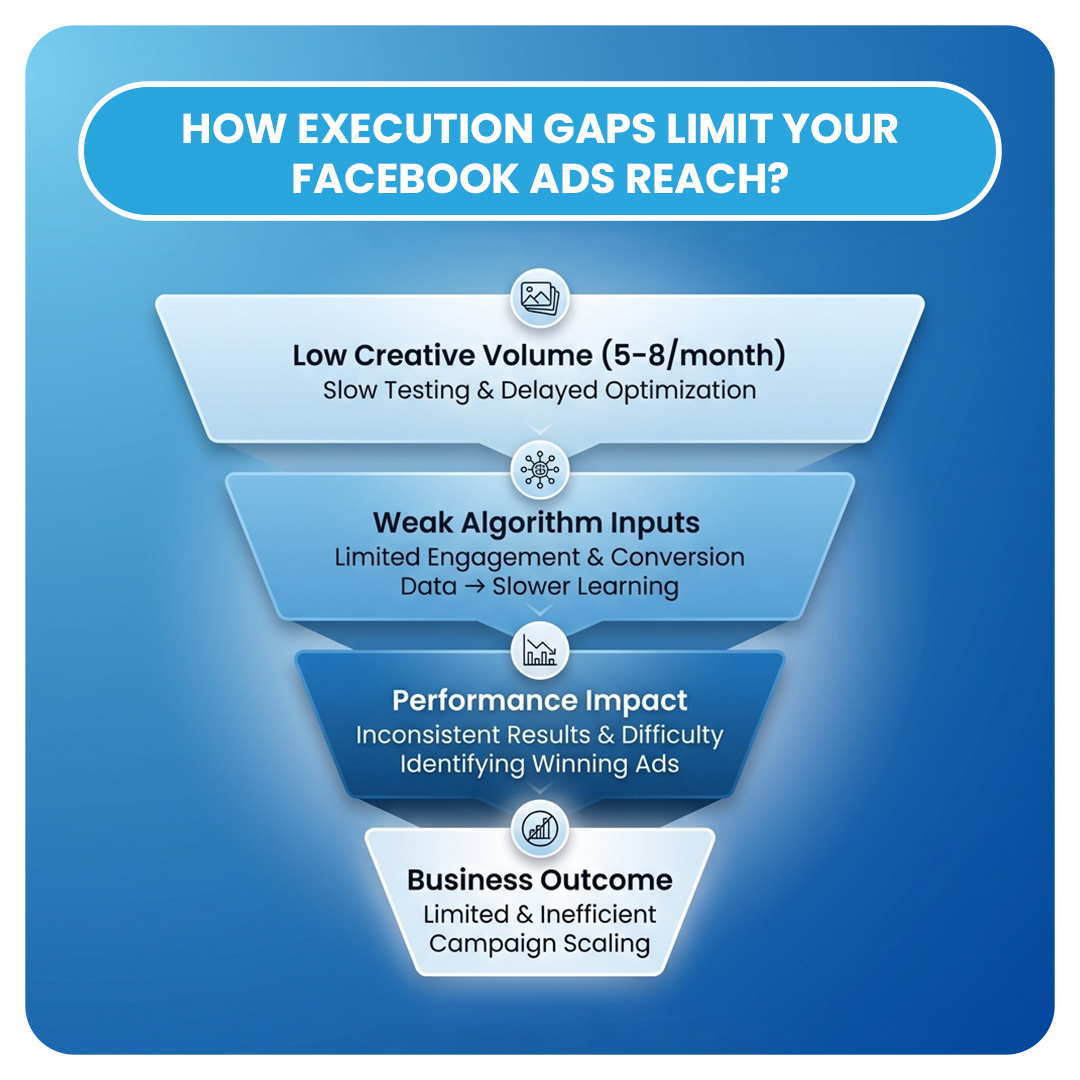 HOW EXECUTION GAPS LIMIT YOUR FACEBOOK ADS REACH?

Low Creative Volume (5-8/month)
Slow Testing & Delayed Optimization

Weak Algorithm Inputs
Limited Engagement & Conversion Data → Slower Learning

Performance Impact
Inconsistent Results & Difficulty Identifying Winning Ads

Business Outcome
Limited & Inefficient Campaign Scaling